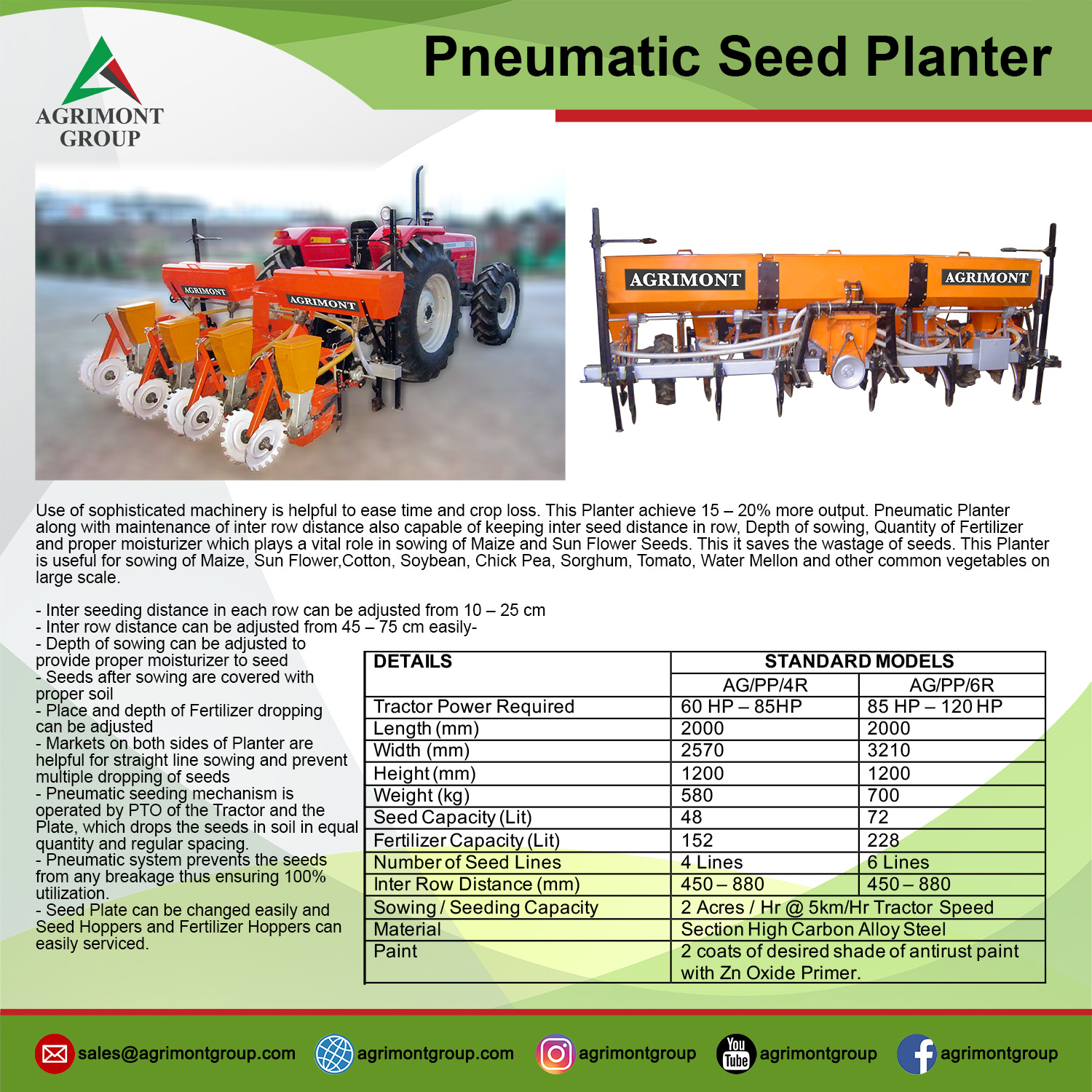 AGRIMONT GROUP

Pneumatic Seed Planter

AGRIMONT
AGRIMONT
AGRIMONT
AGRIMONT

Use of sophisticated machinery is helpful to ease time and crop loss. This Planter achieve 15 – 20% more output. Pneumatic Planter along with maintenance of inter row distance also capable of keeping inter seed distance in row, Depth of sowing, Quantity of Fertilizer and proper moisturizer which plays a vital role in sowing of Maize and Sun Flower Seeds. This it saves the wastage of seeds. This Planter is useful for sowing of Maize, Sun Flower,Cotton, Soybean, Chick Pea, Sorghum, Tomato, Water Mellon and other common vegetables on large scale.

- Inter seeding distance in each row can be adjusted from 10 – 25 cm
- Inter row distance can be adjusted from 45 – 75 cm easily-
- Depth of sowing can be adjusted to provide proper moisturizer to seed
- Seeds after sowing are covered with proper soil
- Place and depth of Fertilizer dropping can be adjusted
- Markets on both sides of Planter are helpful for straight line sowing and prevent multiple dropping of seeds
- Pneumatic seeding mechanism is operated by PTO of the Tractor and the Plate, which drops the seeds in soil in equal quantity and regular spacing.
- Pneumatic system prevents the seeds from any breakage thus ensuring 100% utilization.
- Seed Plate can be changed easily and Seed Hoppers and Fertilizer Hoppers can easily serviced.

| DETAILS | STANDARD MODELS | |
|---|---|---|
| | AG/PP/4R | AG/PP/6R |
| Tractor Power Required | 60 HP – 85HP | 85 HP – 120 HP |
| Length (mm) | 2000 | 2000 |
| Width (mm) | 2570 | 3210 |
| Height (mm) | 1200 | 1200 |
| Weight (kg) | 580 | 700 |
| Seed Capacity (Lit) | 48 | 72 |
| Fertilizer Capacity (Lit) | 152 | 228 |
| Number of Seed Lines | 4 Lines | 6 Lines |
| Inter Row Distance (mm) | 450 – 880 | 450 – 880 |
| Sowing / Seeding Capacity | 2 Acres / Hr @ 5km/Hr Tractor Speed | |
| Material | Section High Carbon Alloy Steel | |
| Paint | 2 coats of desired shade of antirust paint with Zn Oxide Primer. | |

sales@agrimontgroup.com agrimontgroup.com agrimontgroup You Tube agrimontgroup agrimontgroup